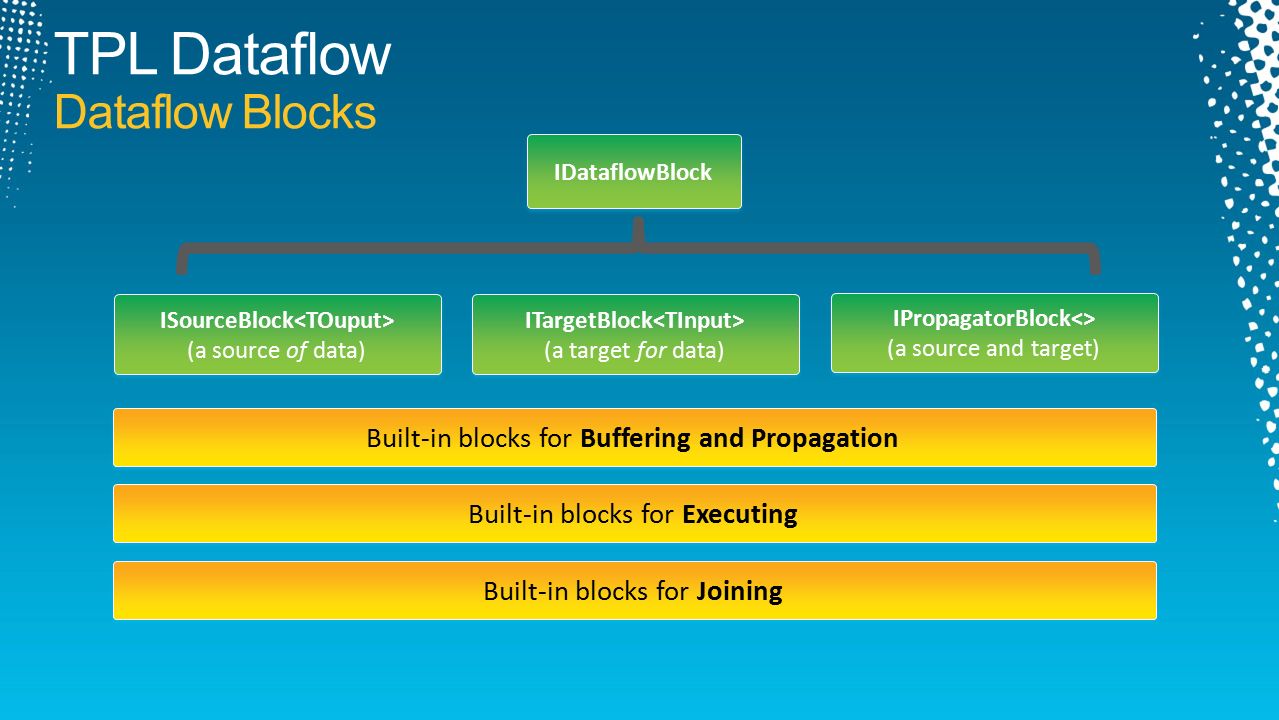 TPL Dataflow
Dataflow Blocks

IDataflowBlock

ISourceBlock<TOuput>
(a source of data)

ITargetBlock<TInput>
(a target for data)

IPropagatorBlock<>
(a source and target)

Built-in blocks for Buffering and Propagation

Built-in blocks for Executing

Built-in blocks for Joining